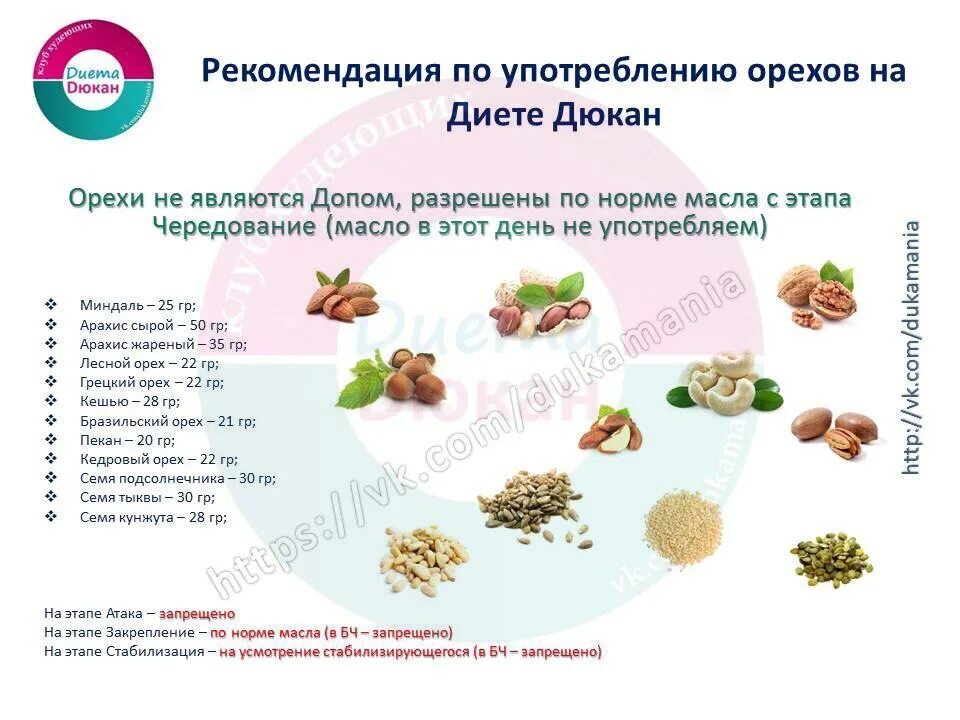 клуб худеющих
Диета Дюкан
vk.com/dukamania

Рекомендация по употреблению орехов на Диете Дюкан

Орехи не являются Допом, разрешены по норме масла с этапа Чередование (масло в этот день не употребляем)

❖ Миндаль – 25 гр;
❖ Арахис сырой – 50 гр;
❖ Арахис жареный – 35 гр;
❖ Лесной орех – 22 гр;
❖ Грецкий орех – 22 гр;
❖ Кешью – 28 гр;
❖ Бразильский орех – 21 гр;
❖ Пекан – 20 гр;
❖ Кедровый орех – 22 гр;
❖ Семя подсолнечника – 30 гр;
❖ Семя тыквы – 30 гр;
❖ Семя кунжута – 28 гр;

https://vk.com/dukamania

http://vk.com/dukamania

На этапе Атака – запрещено
На этапе Закрепление – по норме масла (в БЧ – запрещено)
На этапе Стабилизация – на усмотрение стабилизирующегося (в БЧ – запрещено)